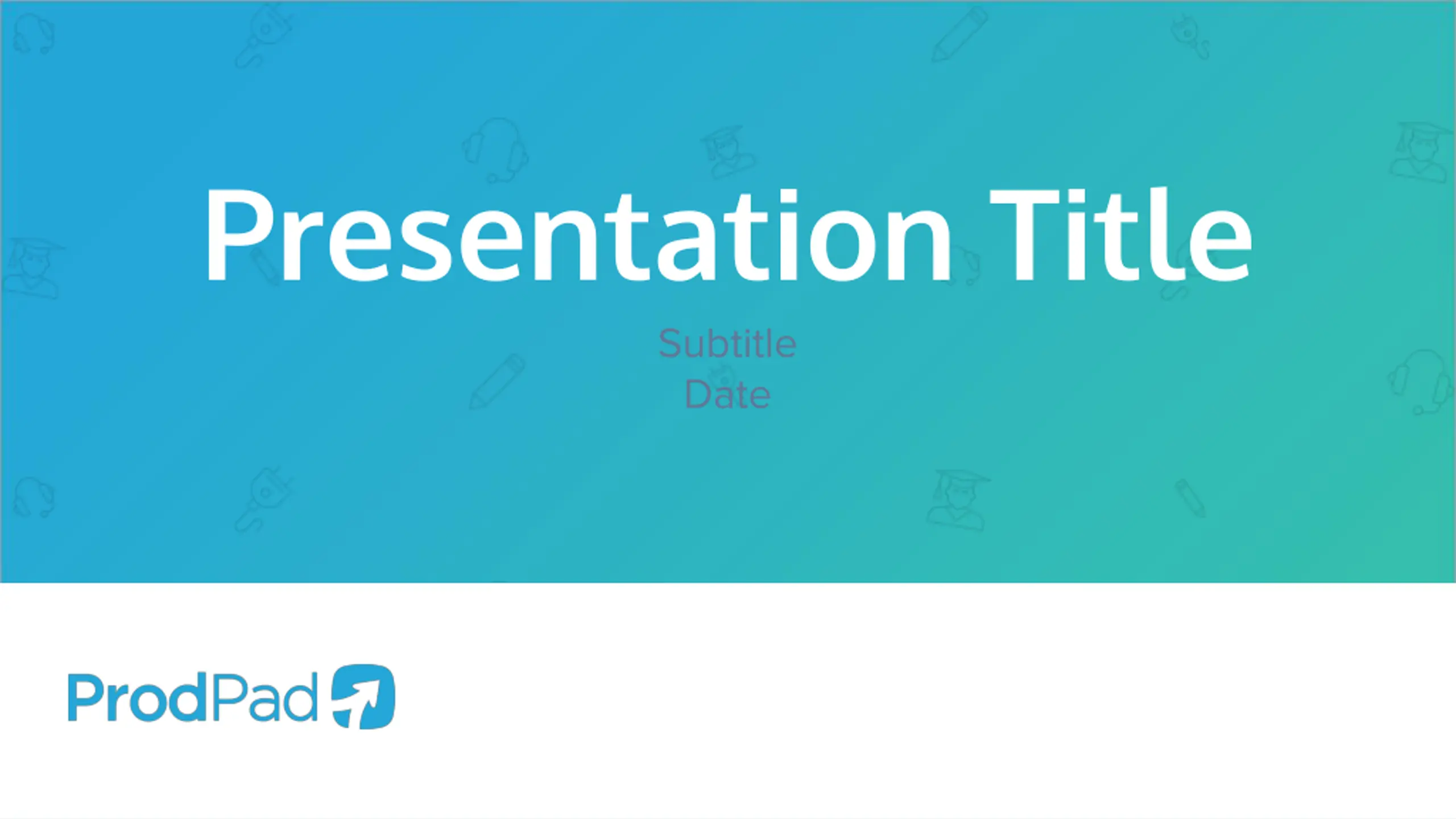 Presentation Title

Subtitle
Date

ProdPad